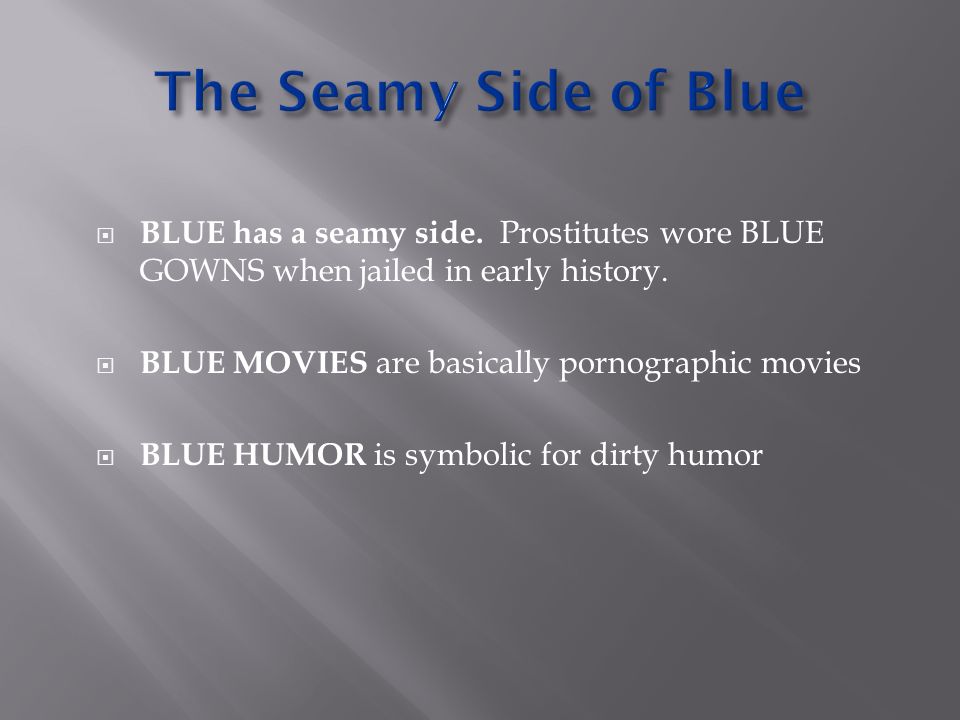 The Seamy Side of Blue

BLUE has a seamy side. Prostitutes wore BLUE GOWNS when jailed in early history.

BLUE MOVIES are basically pornographic movies

BLUE HUMOR is symbolic for dirty humor